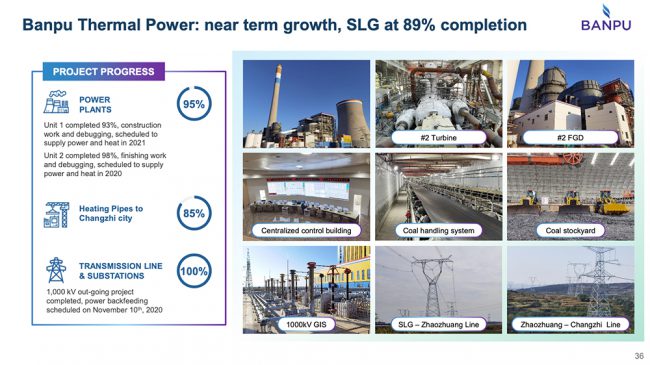 Banpu Thermal Power: near term growth, SLG at 89% completion

BANPU

PROJECT PROGRESS

POWER PLANTS

95%

Unit 1 completed 93%, construction work and debugging, scheduled to supply power and heat in 2021

Unit 2 completed 98%, finishing work and debugging, scheduled to supply power and heat in 2020

Heating Pipes to Changzhi city

85%

TRANSMISSION LINE & SUBSTATIONS

100%

1,000 kV out-going project completed, power backfeeding scheduled on November 10$^{th}$, 2020

#2 Turbine

#2 FGD

Centralized control building

Coal handling system

Coal stockyard

1000kV GIS

SLG – Zhaozhuang Line

Zhaozhuang – Changzhi Line

36